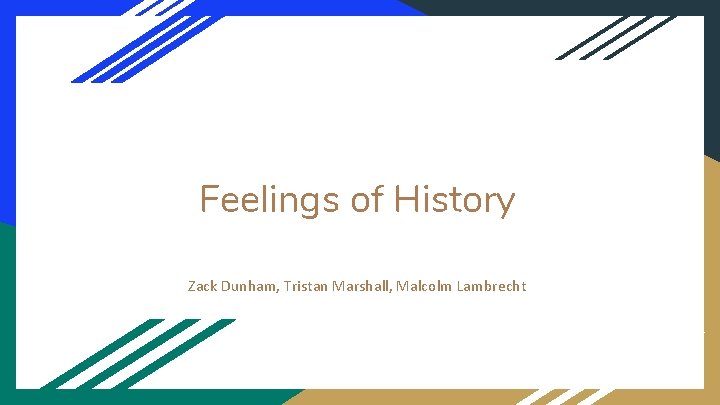 Feelings of History

Zack Dunham, Tristan Marshall, Malcolm Lambrecht